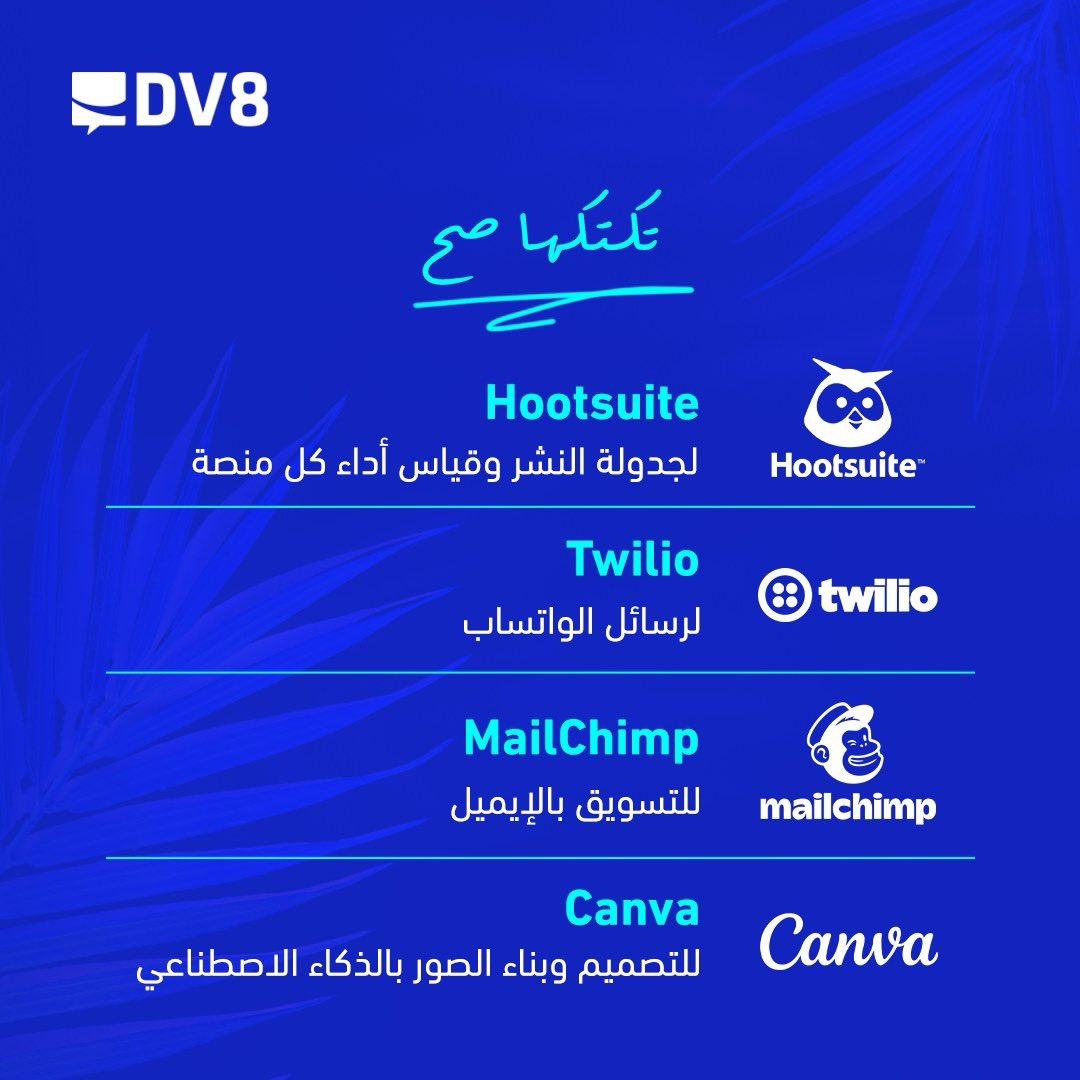 DV8

تكتكها صح

Hootsuite
لجدولة النشر وقياس أداء كل منصة
Hootsuite™

Twilio
لرسائل الواتساب
twilio

MailChimp
للتسويق بالإيميل
mailchimp

Canva
للتصميم وبناء الصور بالذكاء الاصطناعي
Canva